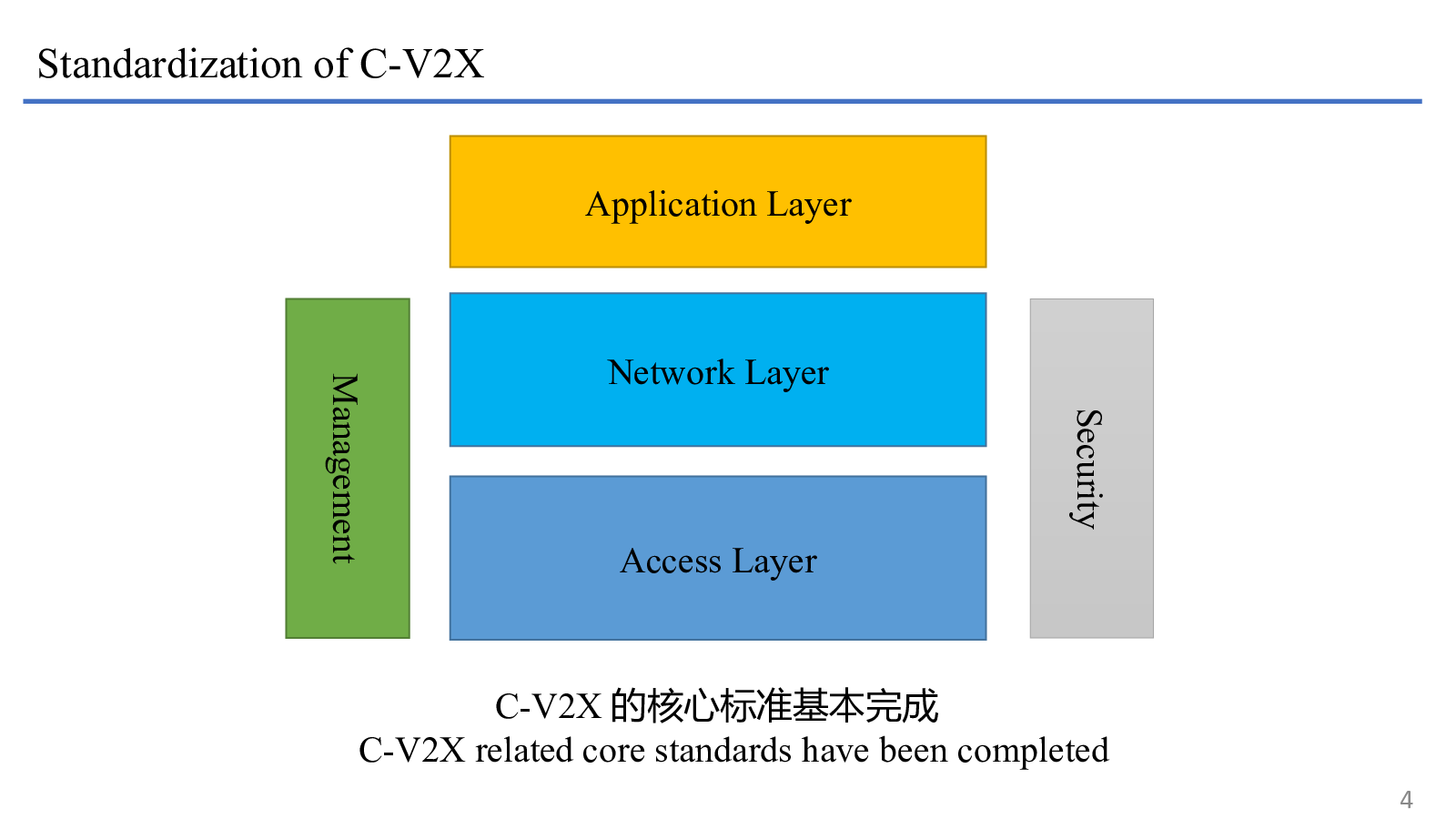 Standardization of C-V2X

Application Layer

Management

Network Layer

Security

Access Layer

C-V2X 的核心标准基本完成
C-V2X related core standards have been completed

4